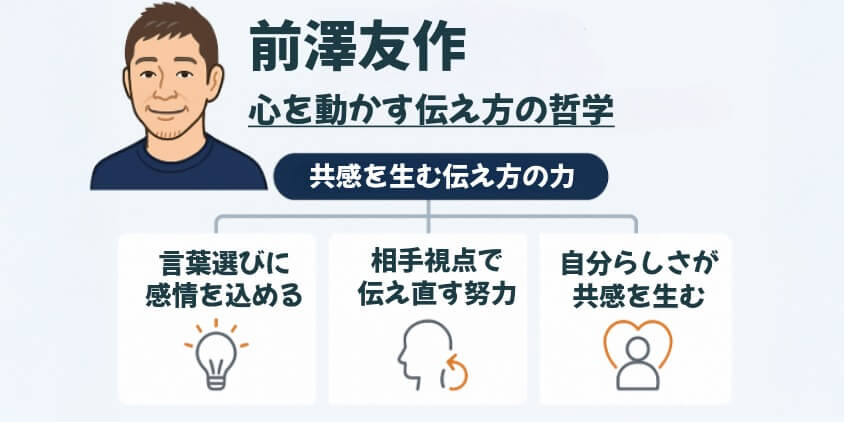 前澤友作

心を動かす伝え方の哲学

共感を生む伝え方の力

言葉選びに感情を込める

相手視点で伝え直す努力

自分らしさが共感を生む